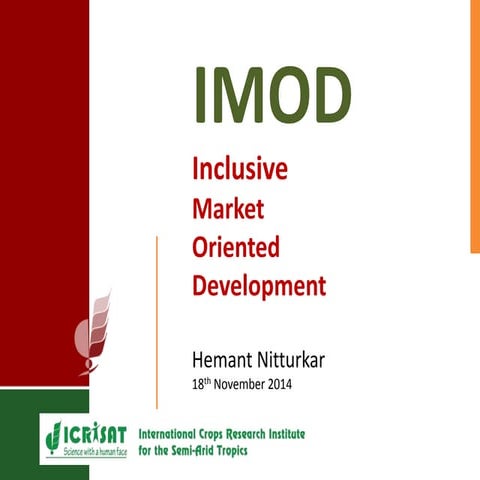 IMOD

Inclusive
Market
Oriented
Development

Hemant Nitturkar
18$^{th}$ November 2014

ICRISAT
Science with a human face
International Crops Research Institute for the Semi-Arid Tropics